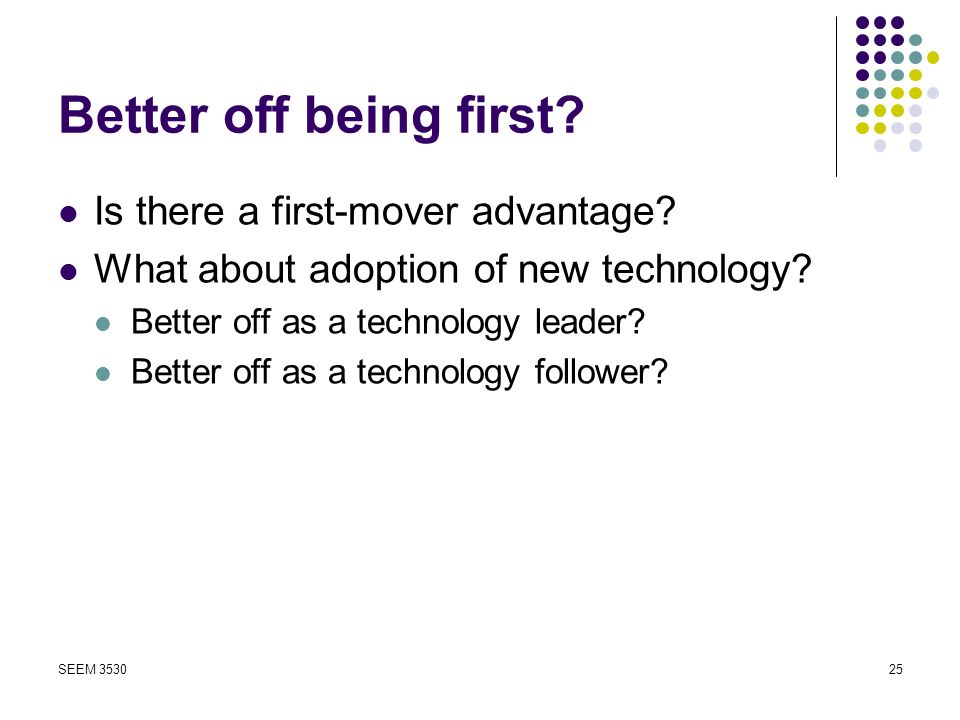 Better off being first?

- Is there a first-mover advantage?
- What about adoption of new technology?
  - Better off as a technology leader?
  - Better off as a technology follower?

SEEM 3530

25